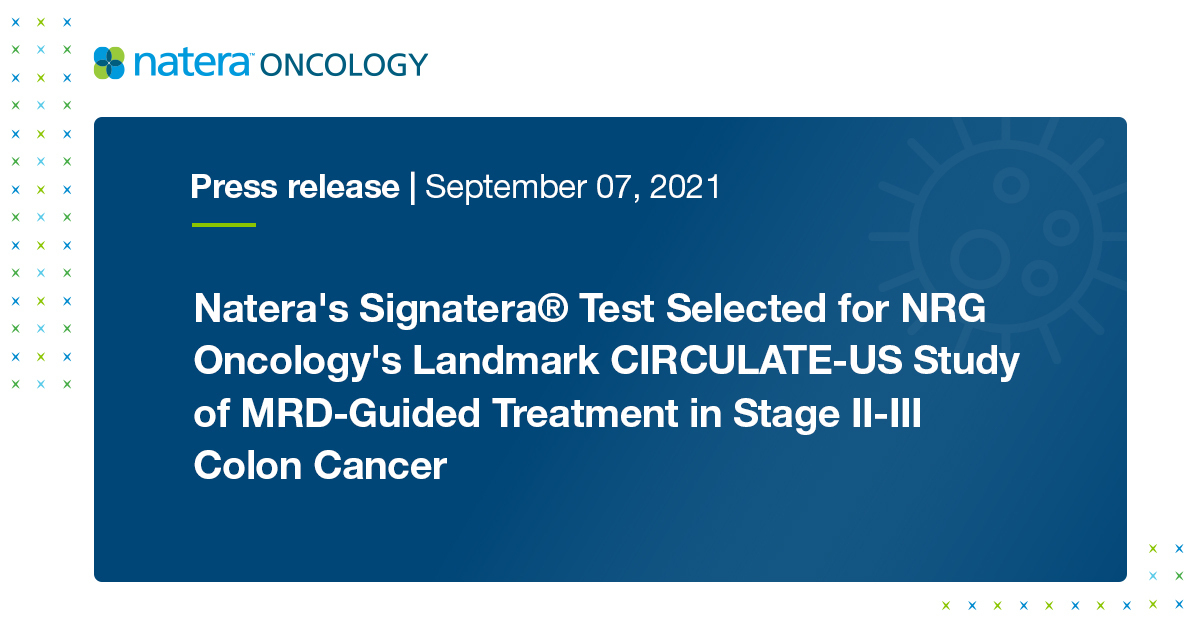 natera™ ONCOLOGY

Press release | September 07, 2021

Natera's Signatera® Test Selected for NRG Oncology's Landmark CIRCULATE-US Study of MRD-Guided Treatment in Stage II-III Colon Cancer